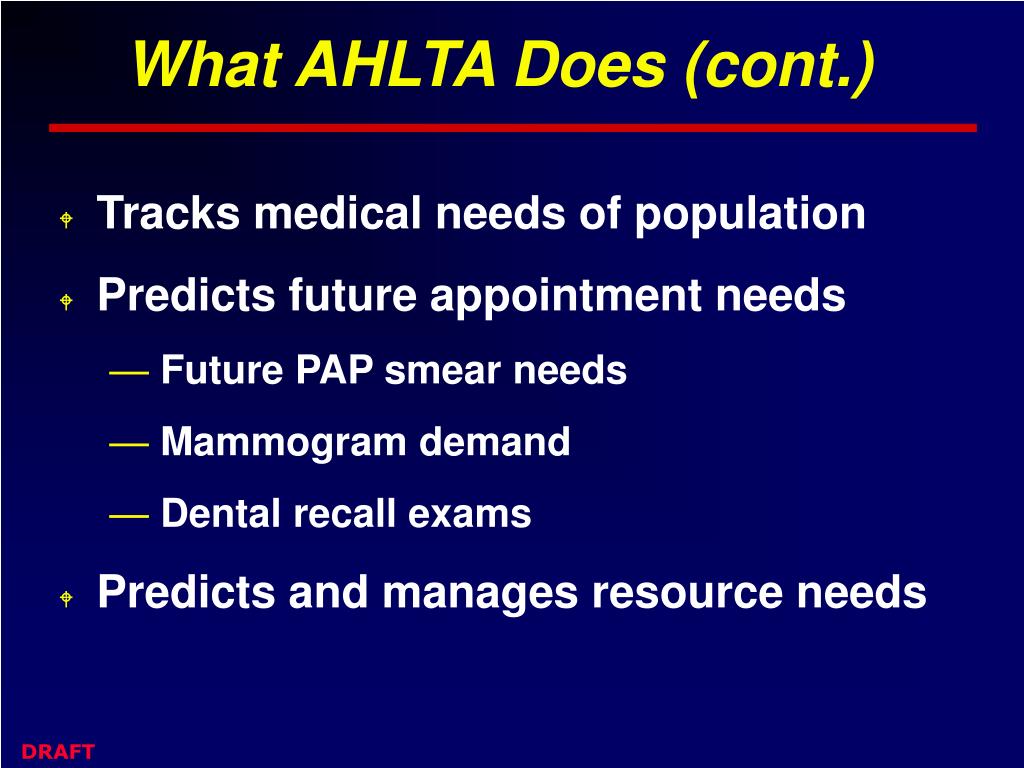 What AHLTA Does (cont.)

Tracks medical needs of population

Predicts future appointment needs

— Future PAP smear needs

— Mammogram demand

— Dental recall exams

Predicts and manages resource needs

DRAFT